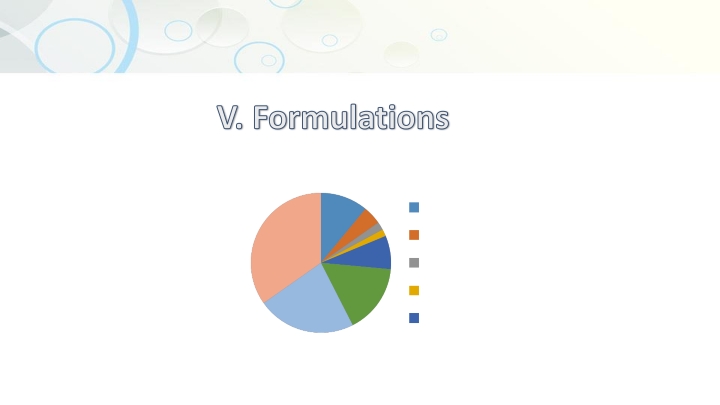 V. Formulations